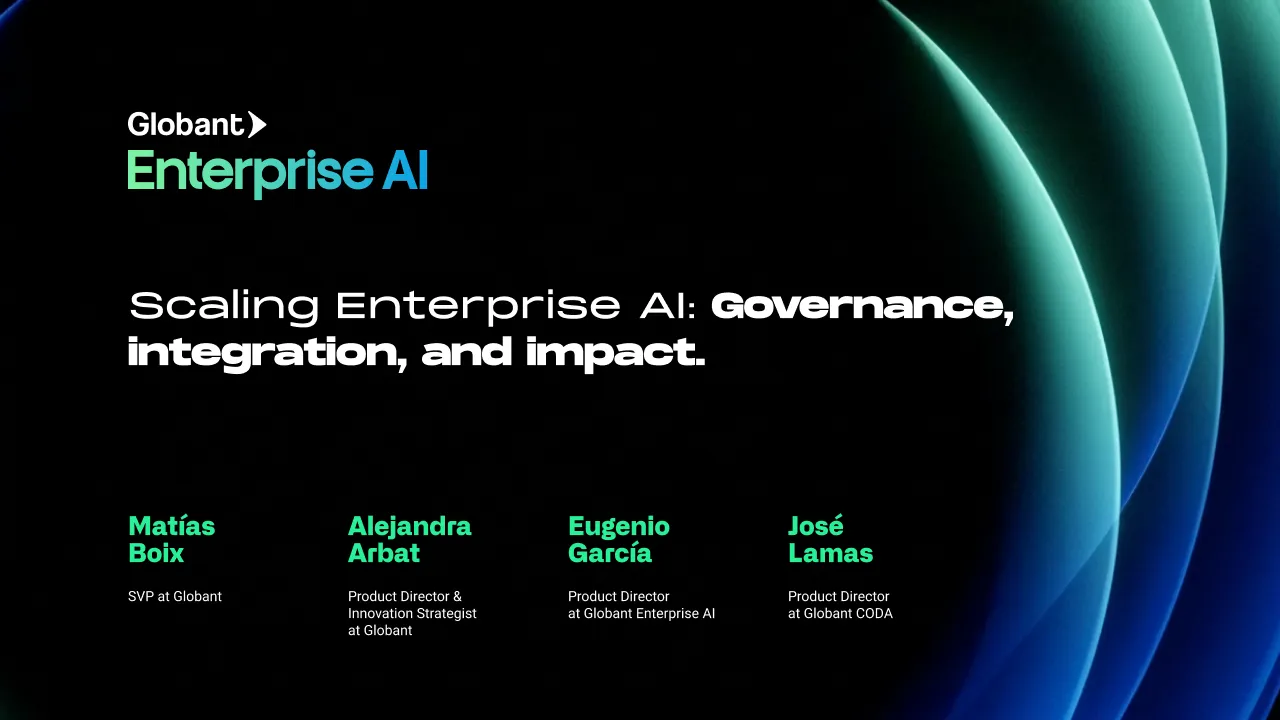 Globant
Enterprise AI

Scaling Enterprise AI: Governance, integration, and impact.

Matías Boix

SVP at Globant

Alejandra Arbat

Product Director & Innovation Strategist at Globant

Eugenio García

Product Director at Globant Enterprise AI

José Lamas

Product Director at Globant CODA